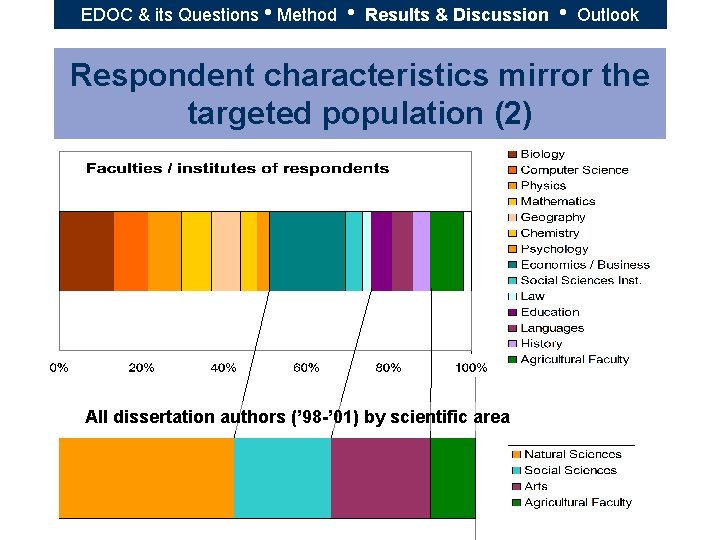 EDOC & its Questions • Method • Results & Discussion • Outlook

Respondent characteristics mirror the targeted population (2)

Faculties / institutes of respondents

0% 20% 40% 60% 80% 100%

Biology
Computer Science
Physics
Mathematics
Geography
Chemistry
Psychology
Economics / Business
Social Sciences Inst.
Law
Education
Languages
History
Agricultural Faculty

All dissertation authors ('98-'01) by scientific area

Natural Sciences
Social Sciences
Arts
Agricultural Faculty